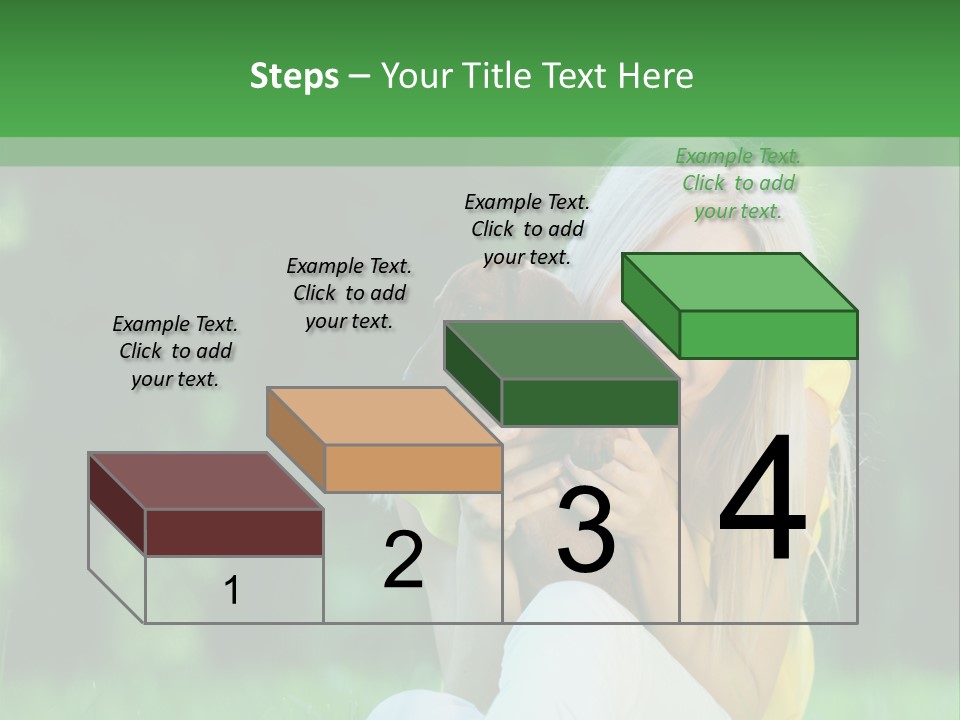 Steps – Your Title Text Here

Example Text. Click to add your text.

Example Text. Click to add your text.

Example Text. Click to add your text.

Example Text. Click to add your text.

1

2

3

4